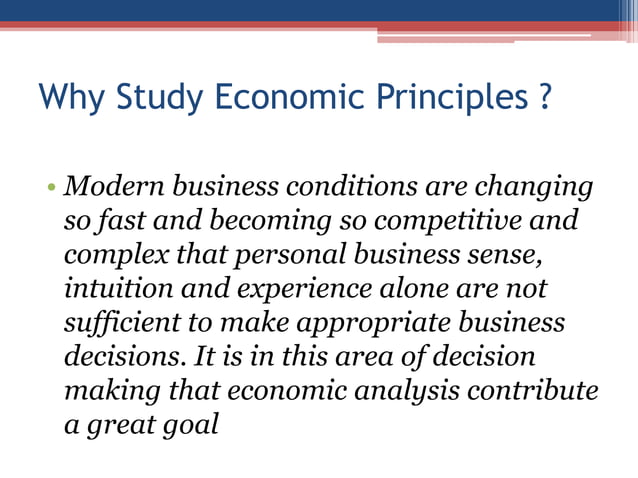 Why Study Economic Principles ?

• Modern business conditions are changing so fast and becoming so competitive and complex that personal business sense, intuition and experience alone are not sufficient to make appropriate business decisions. It is in this area of decision making that economic analysis contribute a great goal